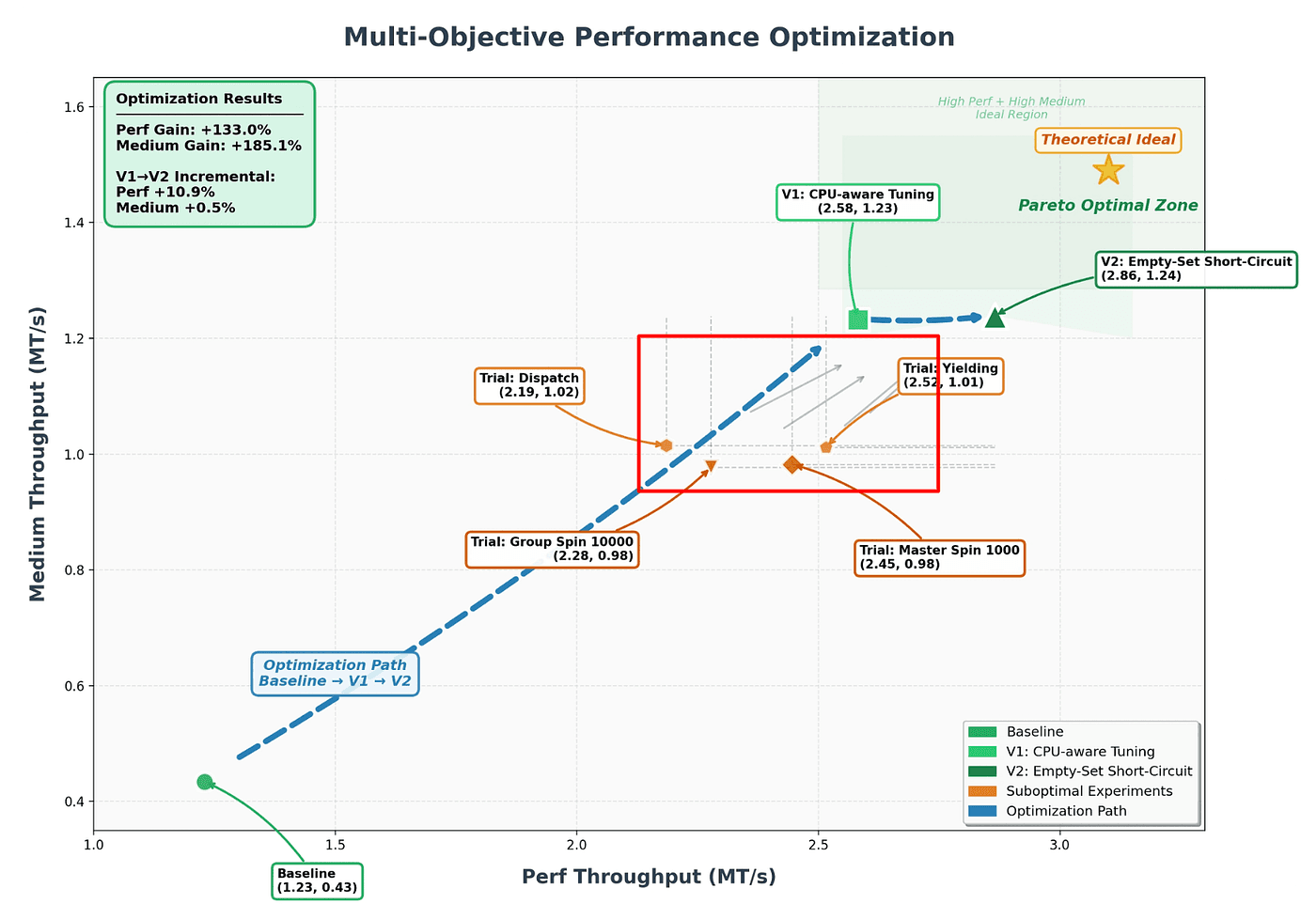 Multi-Objective Performance Optimization

Optimization Results
Perf Gain: +133.0%
Medium Gain: +185.1%

V1→V2 Incremental:
Perf +10.9%
Medium +0.5%

High Perf + High Medium
Ideal Region

Theoretical Ideal

Pareto Optimal Zone

V1: CPU-aware Tuning
(2.58, 1.23)

V2: Empty-Set Short-Circuit
(2.86, 1.24)

Trial: Dispatch
(2.19, 1.02)

Trial: Yielding
(2.52, 1.01)

Trial: Group Spin 10000
(2.28, 0.98)

Trial: Master Spin 1000
(2.45, 0.98)

Optimization Path
Baseline → V1 → V2

Baseline
(1.23, 0.43)

Baseline
V1: CPU-aware Tuning
V2: Empty-Set Short-Circuit
Suboptimal Experiments
Optimization Path

Medium Throughput (MT/s)

1.6
1.4
1.2
1.0
0.8
0.6
0.4

1.0
1.5
2.0
2.5
3.0

Perf Throughput (MT/s)